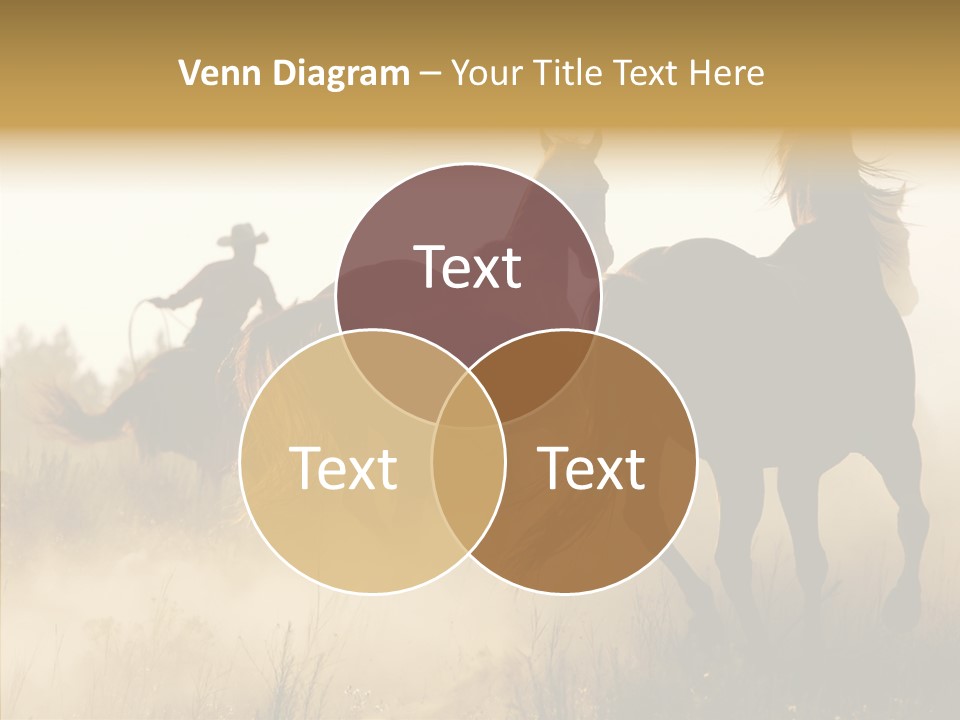 Venn Diagram – Your Title Text Here

Text

Text

Text